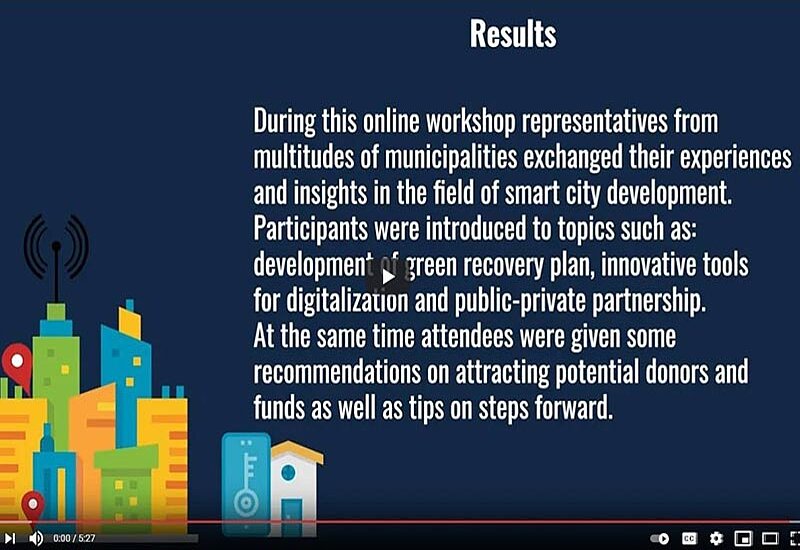 Results

During this online workshop representatives from multitudes of municipalities exchanged their experiences and insights in the field of smart city development. Participants were introduced to topics such as: development of green recovery plan, innovative tools for digitalization and public-private partnership. At the same time attendees were given some recommendations on attracting potential donors and funds as well as tips on steps forward.

0:00 / 5:27

CC